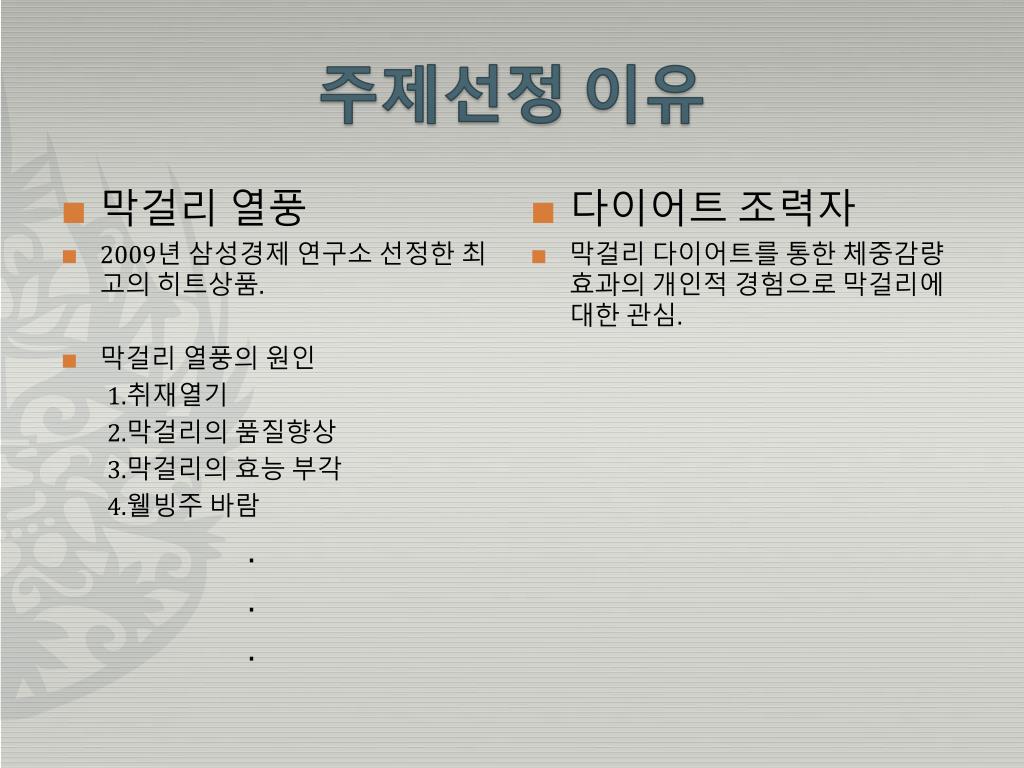 주제선정 이유

막걸리 열풍

2009년 삼성경제 연구소 선정한 최고의 히트상품.

막걸리 열풍의 원인
1.취재열기
2.막걸리의 품질향상
3.막걸리의 효능 부각
4.웰빙주 바람
.
.
.

다이어트 조력자

막걸리 다이어트를 통한 체중감량 효과의 개인적 경험으로 막걸리에 대한 관심.